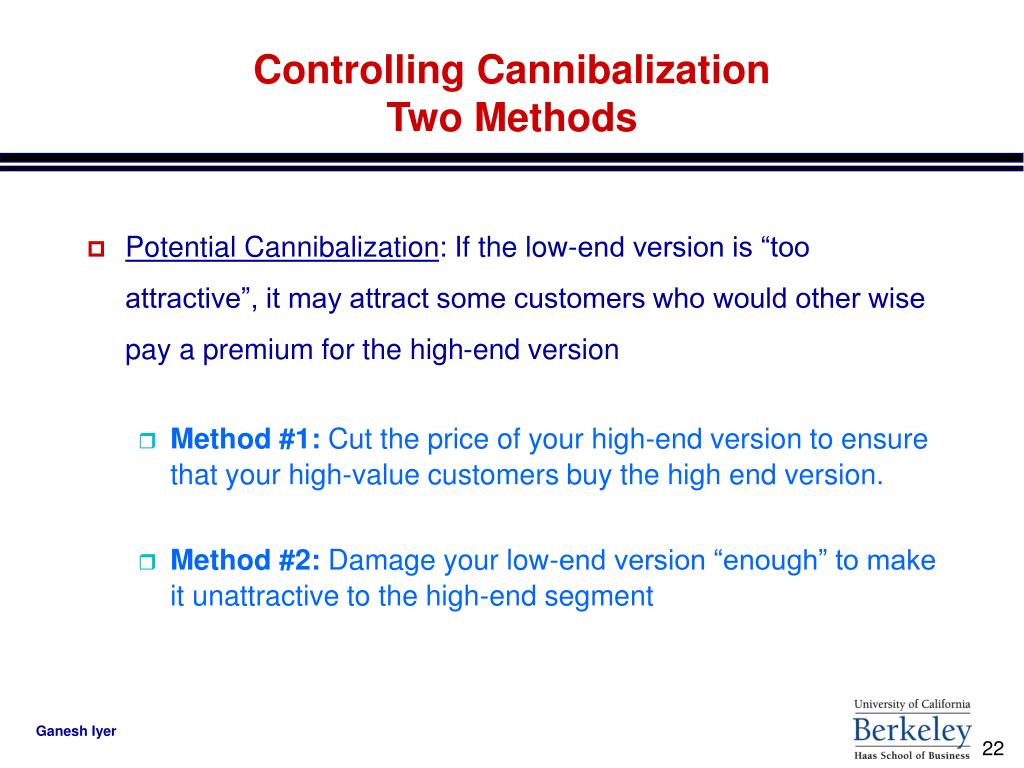 Controlling Cannibalization
Two Methods

Potential Cannibalization: If the low-end version is “too attractive”, it may attract some customers who would other wise pay a premium for the high-end version

Method #1: Cut the price of your high-end version to ensure that your high-value customers buy the high end version.

Method #2: Damage your low-end version “enough” to make it unattractive to the high-end segment

Ganesh Iyer

University of California
Berkeley
Haas School of Business

22